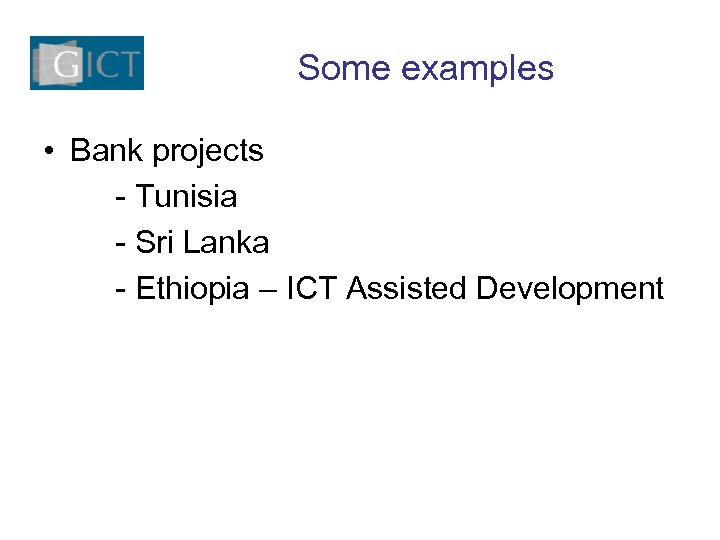 GICT

Some examples

• Bank projects
- Tunisia
- Sri Lanka
- Ethiopia – ICT Assisted Development